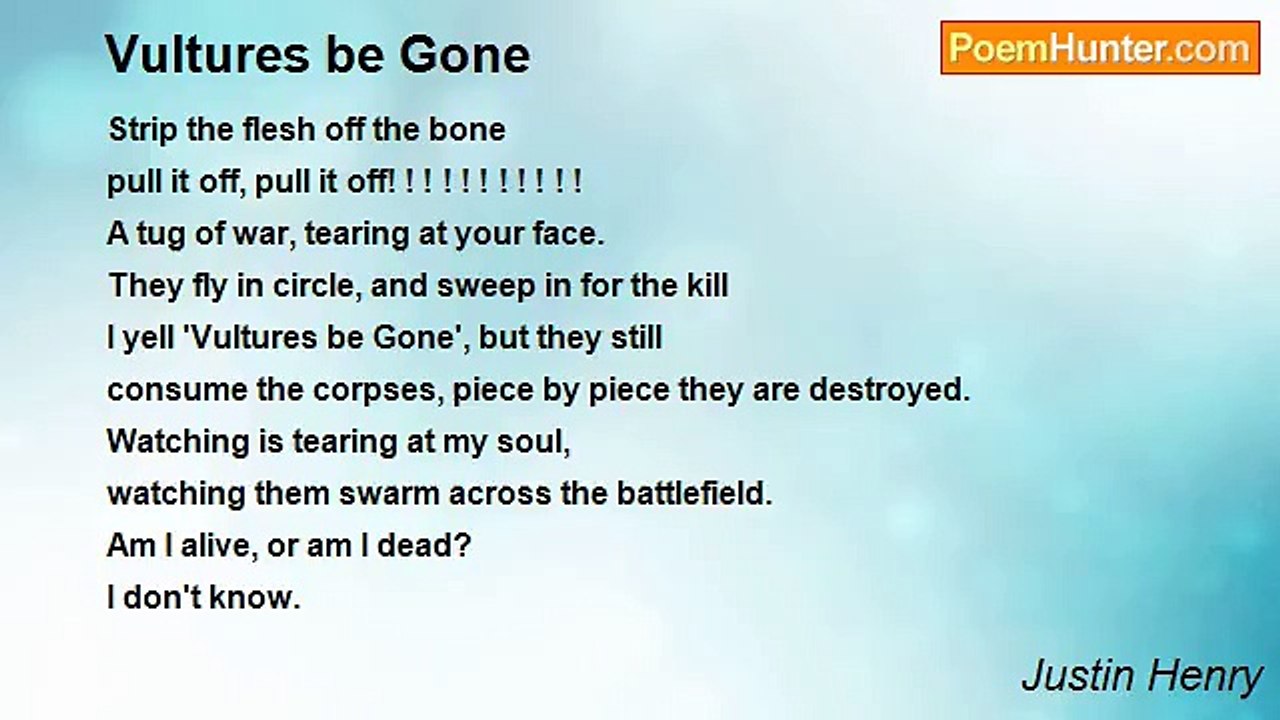 Vultures be Gone

PoemHunter.com

Strip the flesh off the bone
pull it off, pull it off! ! ! ! ! ! ! ! ! ! !
A tug of war, tearing at your face.
They fly in circle, and sweep in for the kill
I yell 'Vultures be Gone', but they still
consume the corpses, piece by piece they are destroyed.
Watching is tearing at my soul,
watching them swarm across the battlefield.
Am I alive, or am I dead?
I don't know.

Justin Henry